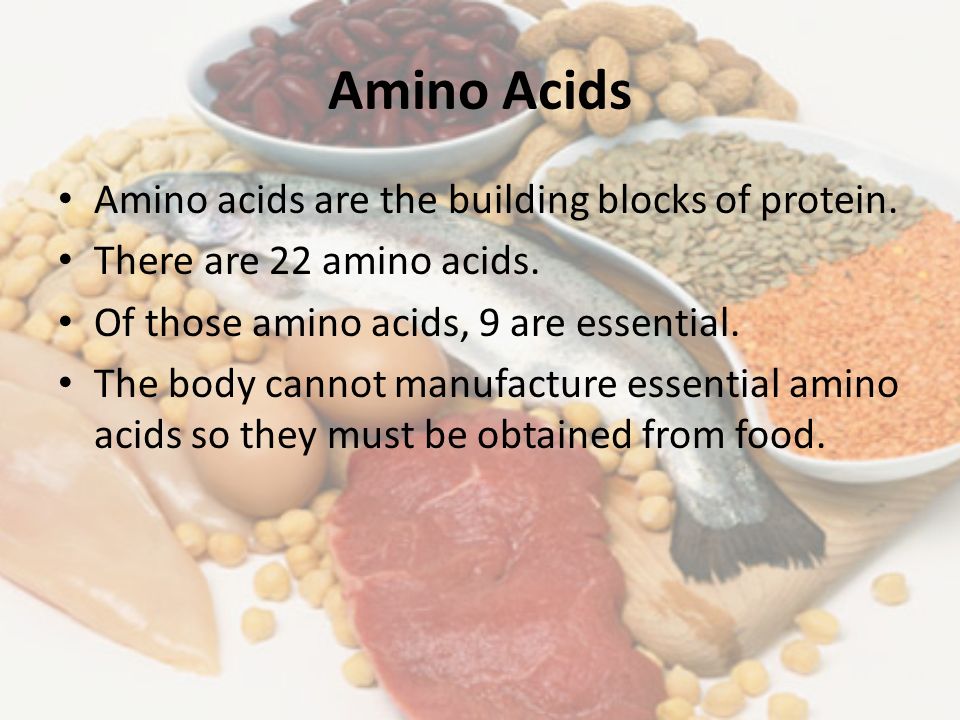 Amino Acids

• Amino acids are the building blocks of protein.
• There are 22 amino acids.
• Of those amino acids, 9 are essential.
• The body cannot manufacture essential amino acids so they must be obtained from food.